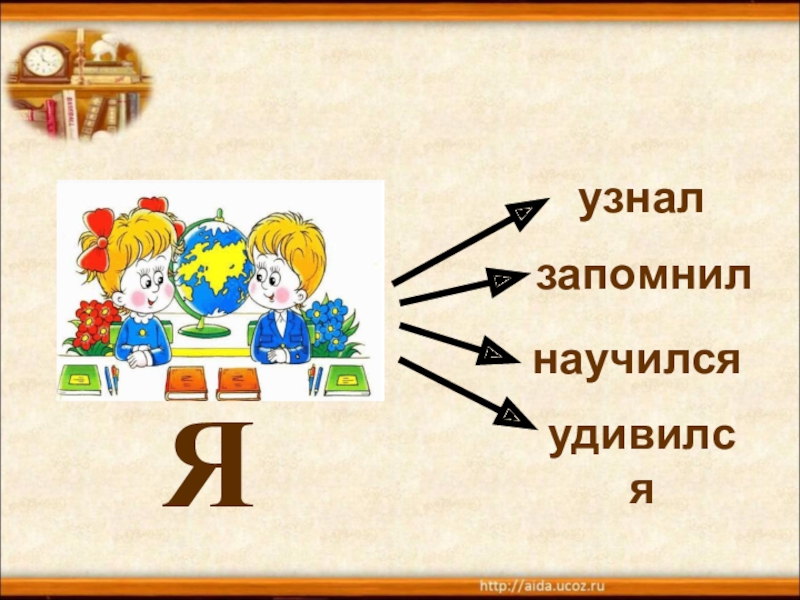 Я

узнал

запомнил

научился

удивился

http://aida.ucoz.ru